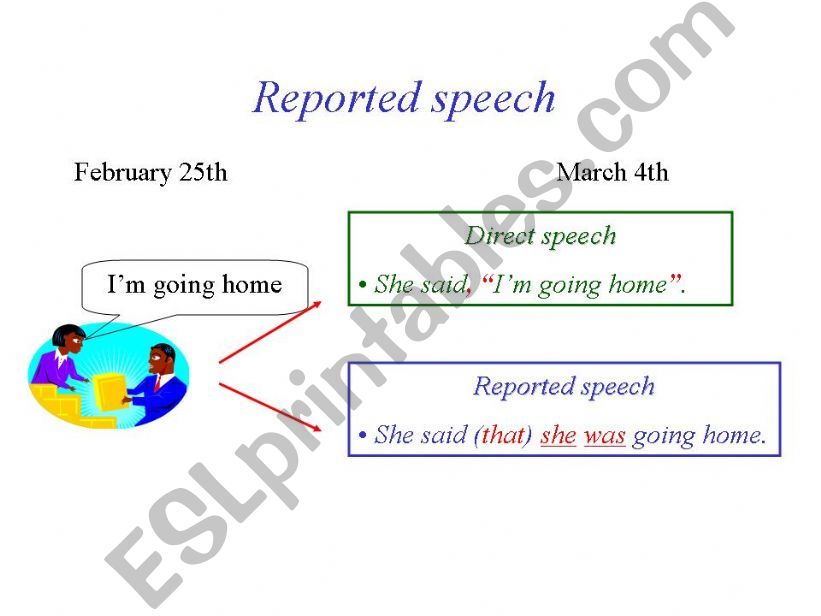 Reported speech

February 25th

March 4th

I'm going home

Direct speech

• She said, "I'm going home".

Reported speech

• She said (that) she was going home.

ESLprintables.com